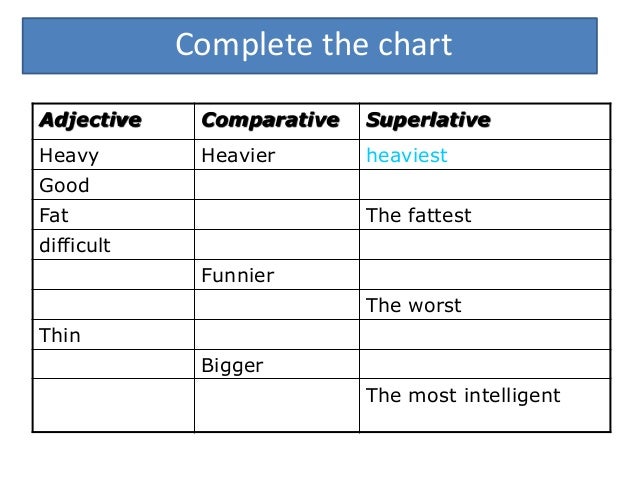 Complete the chart

| Adjective | Comparative | Superlative |
|---|---|---|
| Heavy | Heavier | heaviest |
| Good | | |
| Fat | | The fattest |
| difficult | | |
| | Funnier | |
| | | The worst |
| Thin | | |
| | Bigger | |
| | | The most intelligent |